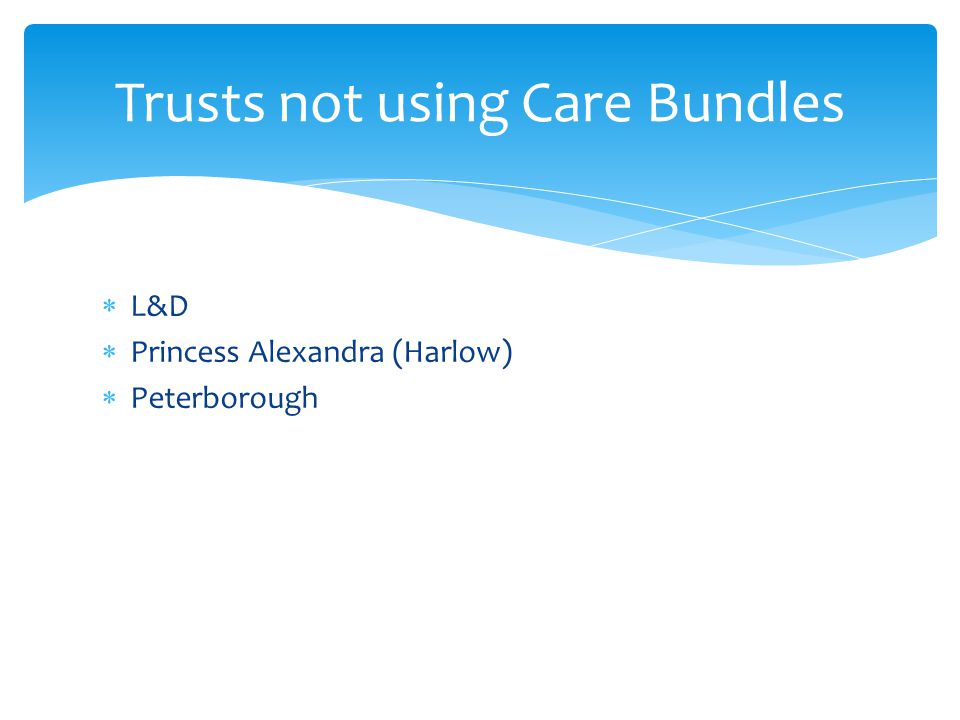 Trusts not using Care Bundles

* L&D
* Princess Alexandra (Harlow)
* Peterborough